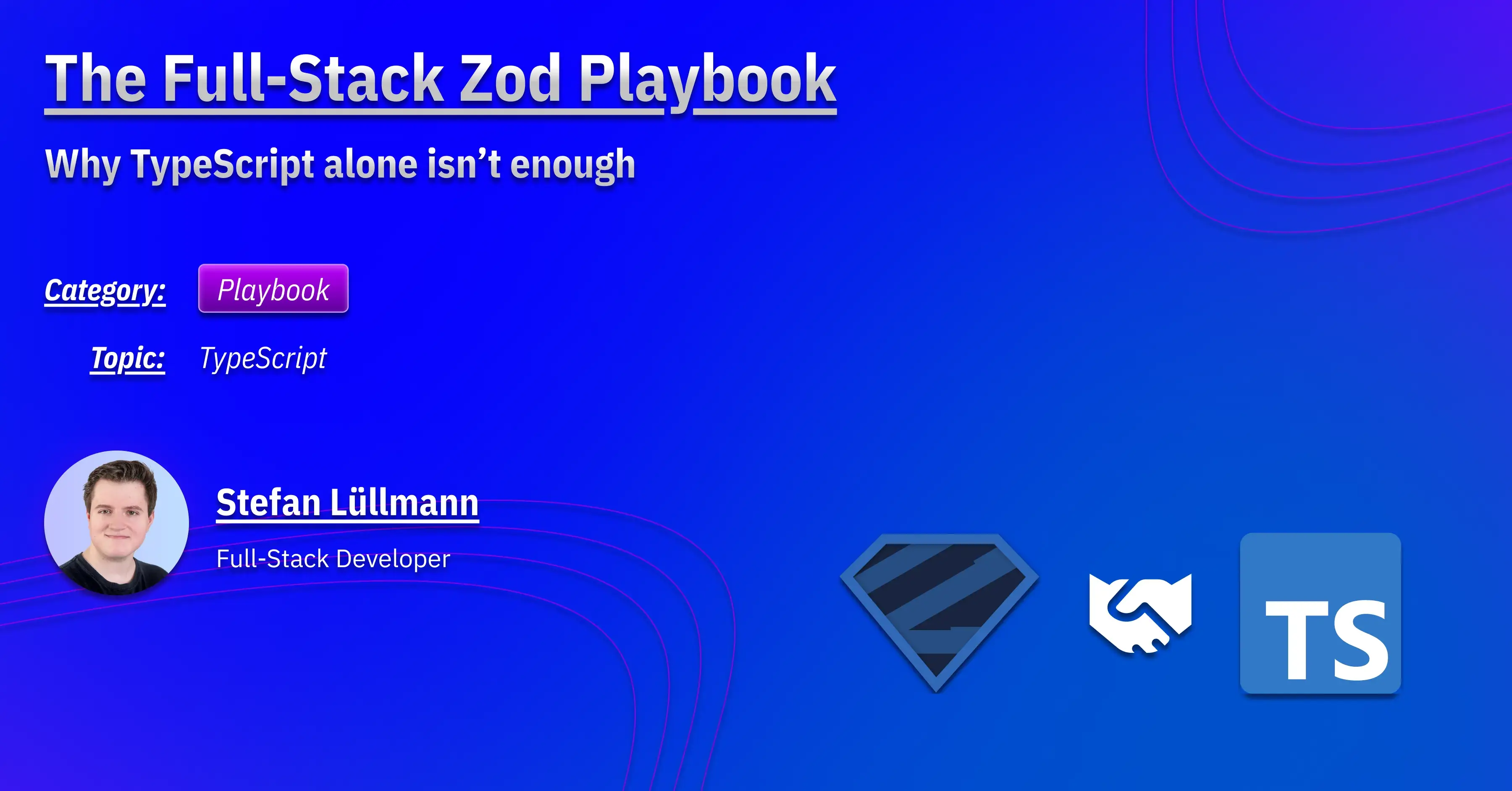 The Full-Stack Zod Playbook

Why TypeScript alone isn't enough

Category: Playbook

Topic: TypeScript

Stefan Lüllmann

Full-Stack Developer

TS